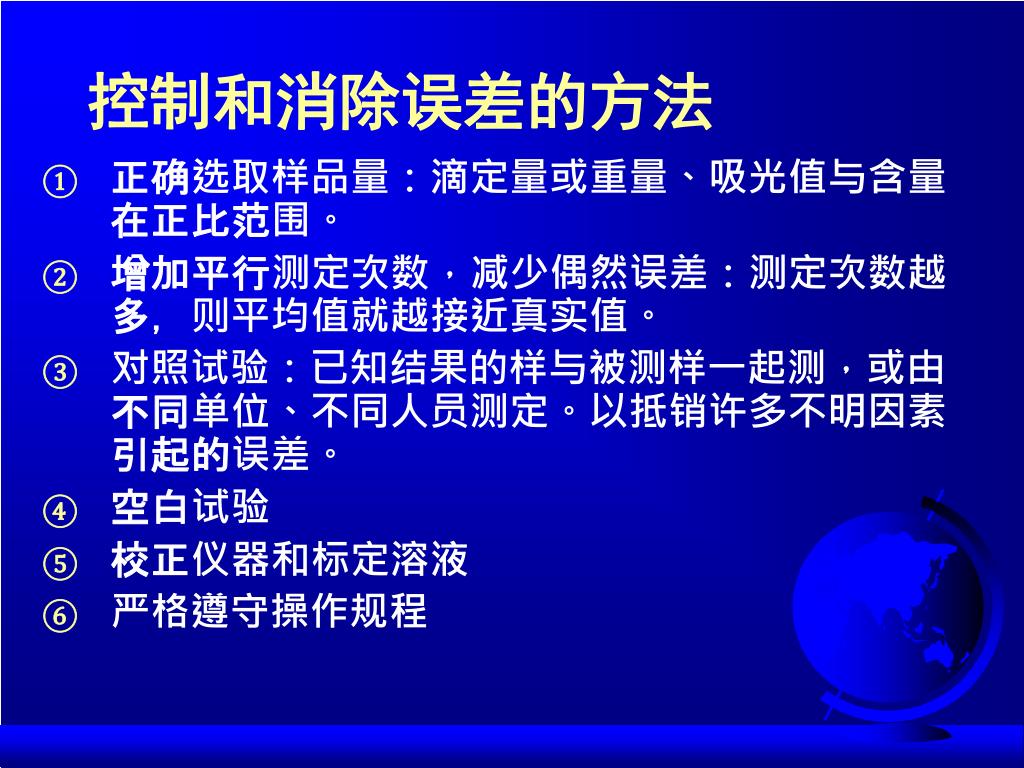 控制和消除误差的方法

① 正确选取样品量：滴定量或重量、吸光值与含量在正比范围。

② 增加平行测定次数，减少偶然误差：测定次数越多，则平均值就越接近真实值。

③ 对照试验：已知结果的样与被测样一起测，或由不同单位、不同人员测定。以抵销许多不明因素引起的误差。

④ 空白试验

⑤ 校正仪器和标定溶液

⑥ 严格遵守操作规程